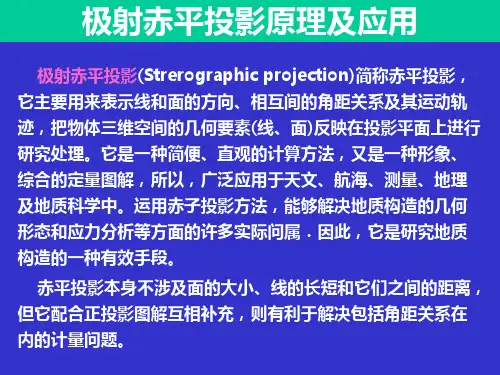 极射赤平投影原理及应用

极射赤平投影(Strerographic projection)简称赤平投影，它主要用来表示线和面的方向、相互间的角距关系及其运动轨迹，把物体三维空间的几何要素(线、面)反映在投影平面上进行研究处理。它是一种简便、直观的计算方法，又是一种形象、综合的定量图解，所以，广泛应用于天文、航海、测量、地理及地质科学中。运用赤子投影方法，能够解决地质构造的几何形态和应力分析等方面的许多实际问属．因此，它是研究地质构造的一种有效手段。

赤平投影本身不涉及面的大小、线的长短和它们之间的距离，但它配合正投影图解互相补充，则有利于解决包括角距关系在内的计量问题。